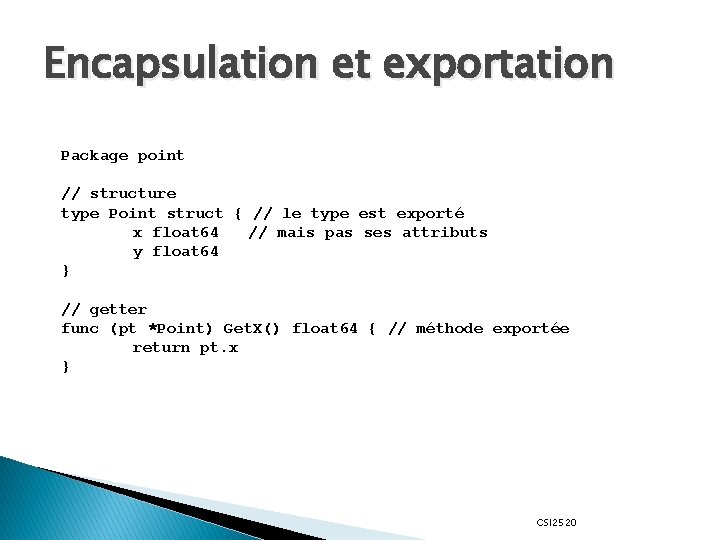 Encapsulation et exportation

Package point

// structure
type Point struct { // le type est exporté
        x float64   // mais pas ses attributs
        y float64
}

// getter
func (pt *Point) GetX() float64 { // méthode exportée
        return pt.x
}

CSI2520